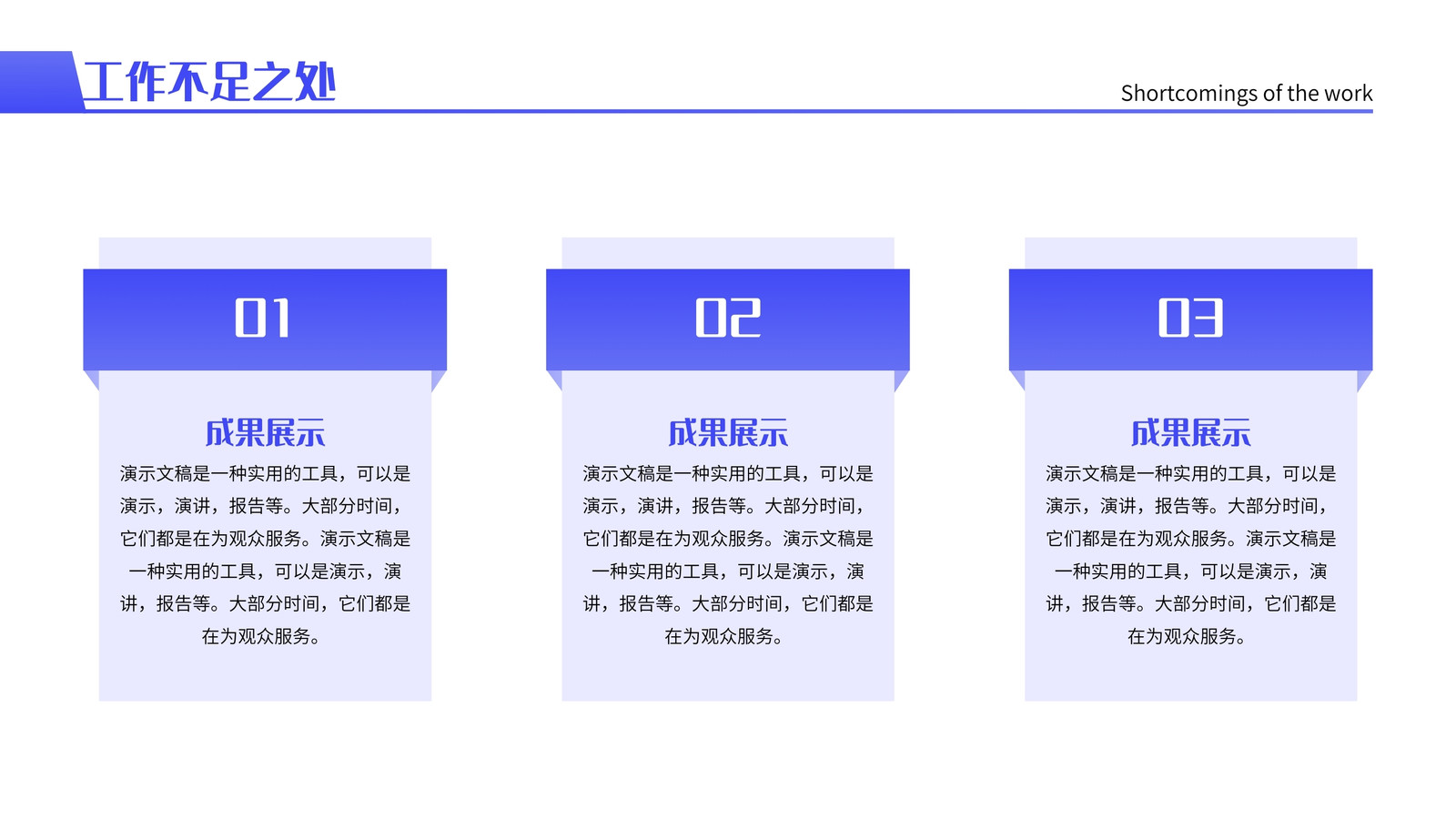 工作不足之处

Shortcomings of the work

01

成果展示

演示文稿是一种实用的工具，可以是演示，演讲，报告等。大部分时间，它们都是在为观众服务。演示文稿是一种实用的工具，可以是演示，演讲，报告等。大部分时间，它们都是在为观众服务。

02

成果展示

演示文稿是一种实用的工具，可以是演示，演讲，报告等。大部分时间，它们都是在为观众服务。演示文稿是一种实用的工具，可以是演示，演讲，报告等。大部分时间，它们都是在为观众服务。

03

成果展示

演示文稿是一种实用的工具，可以是演示，演讲，报告等。大部分时间，它们都是在为观众服务。演示文稿是一种实用的工具，可以是演示，演讲，报告等。大部分时间，它们都是在为观众服务。